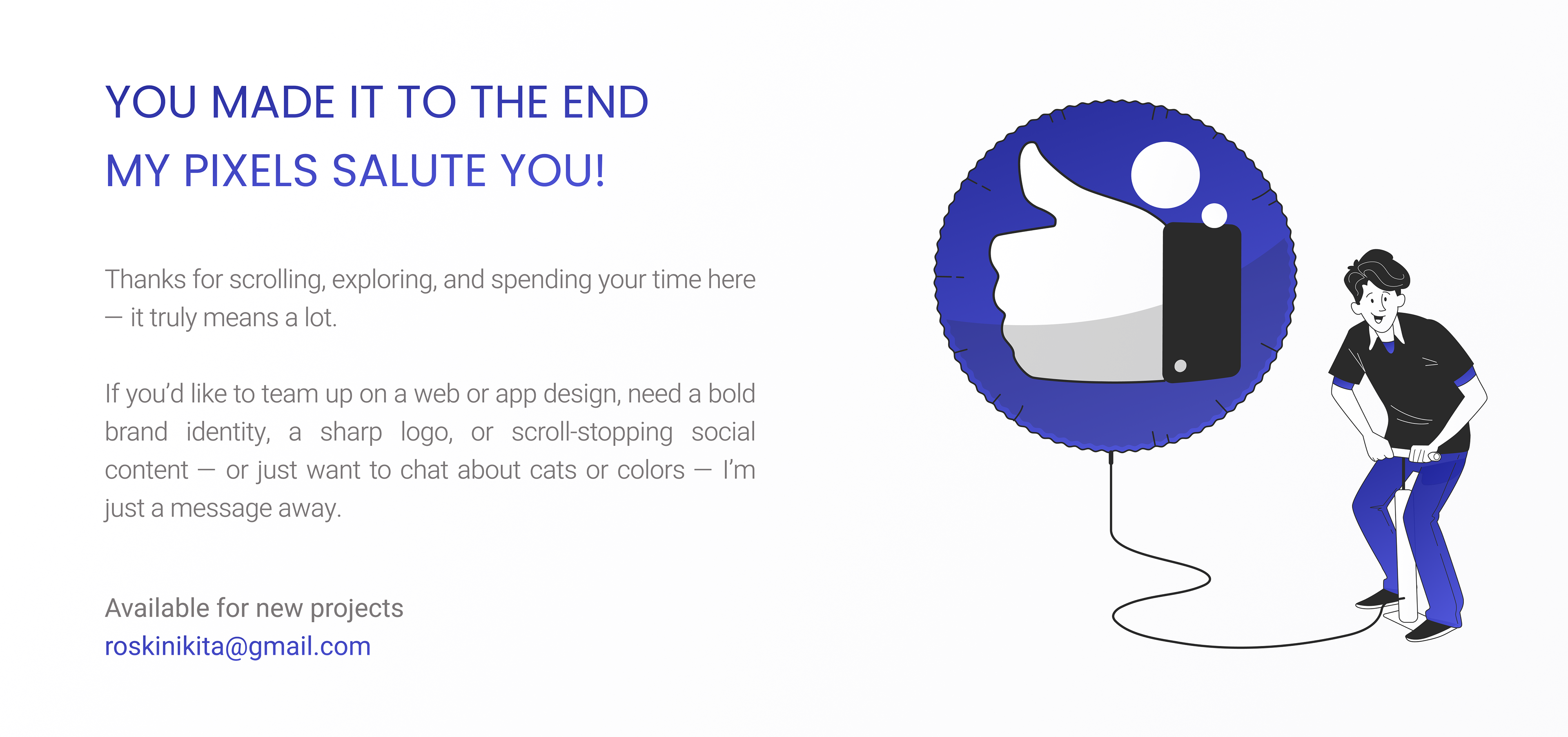 YOU MADE IT TO THE END
MY PIXELS SALUTE YOU!

Thanks for scrolling, exploring, and spending your time here — it truly means a lot.

If you'd like to team up on a web or app design, need a bold brand identity, a sharp logo, or scroll-stopping social content — or just want to chat about cats or colors — I'm just a message away.

Available for new projects
roskinikita@gmail.com